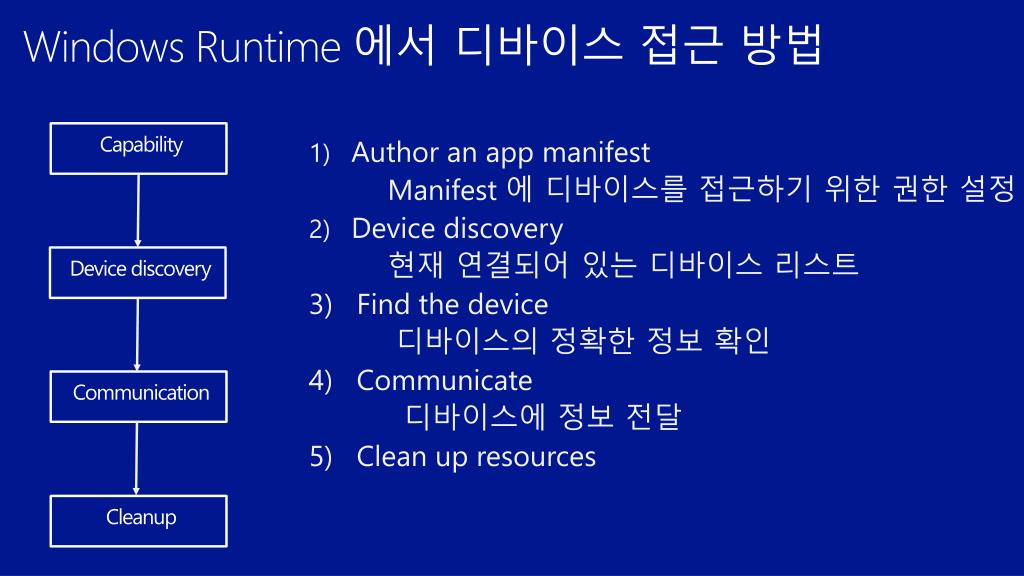 Windows Runtime 에서 디바이스 접근 방법

Capability

Device discovery

Communication

Cleanup

1) Author an app manifest
Manifest 에 디바이스를 접근하기 위한 권한 설정

2) Device discovery
현재 연결되어 있는 디바이스 리스트

3) Find the device
디바이스의 정확한 정보 확인

4) Communicate
디바이스에 정보 전달

5) Clean up resources